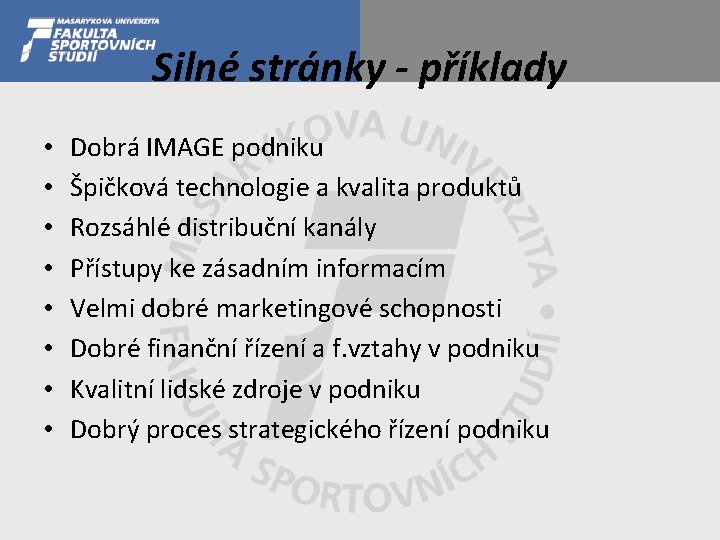 MASARYKOVA UNIVERZITA
FAKULTA SPORTOVNÍCH STUDIÍ

Silné stránky - příklady

• Dobrá IMAGE podniku
• Špičková technologie a kvalita produktů
• Rozsáhlé distribuční kanály
• Přístupy ke zásadním informacím
• Velmi dobré marketingové schopnosti
• Dobré finanční řízení a f.vztahy v podniku
• Kvalitní lidské zdroje v podniku
• Dobrý proces strategického řízení podniku

MASARYKOVA UNIVERZITA • FAKULTA SPORTOVNÍCH STUDIÍ